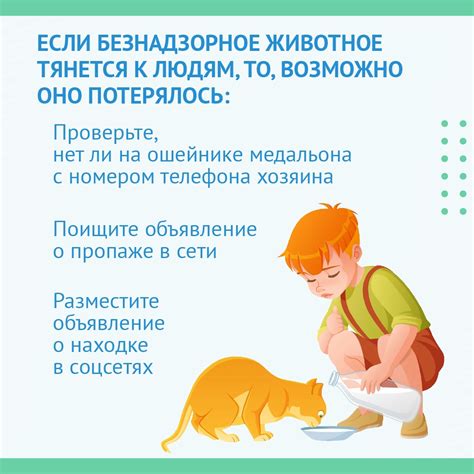 ЕСЛИ БЕЗНАДЗОРНОЕ ЖИВОТНОЕ ТЯНЕТСЯ К ЛЮДЯМ, ТО, ВОЗМОЖНО ОНО ПОТЕРЯЛОСЬ:

Проверьте, нет ли на ошейнике медальона с номером телефона хозяина

Поищите объявление о пропаже в сети

Разместите объявление о находке в соцсетях